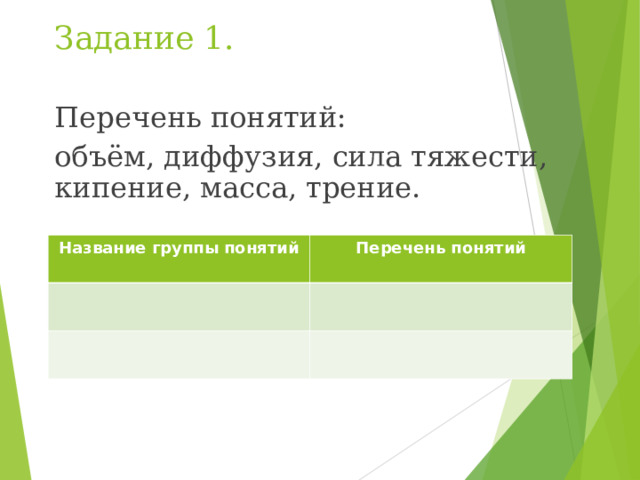 Задание 1.

Перечень понятий:

объём, диффузия, сила тяжести, кипение, масса, трение.

| Название группы понятий | Перечень понятий |
|---|---|
| | |
| | |